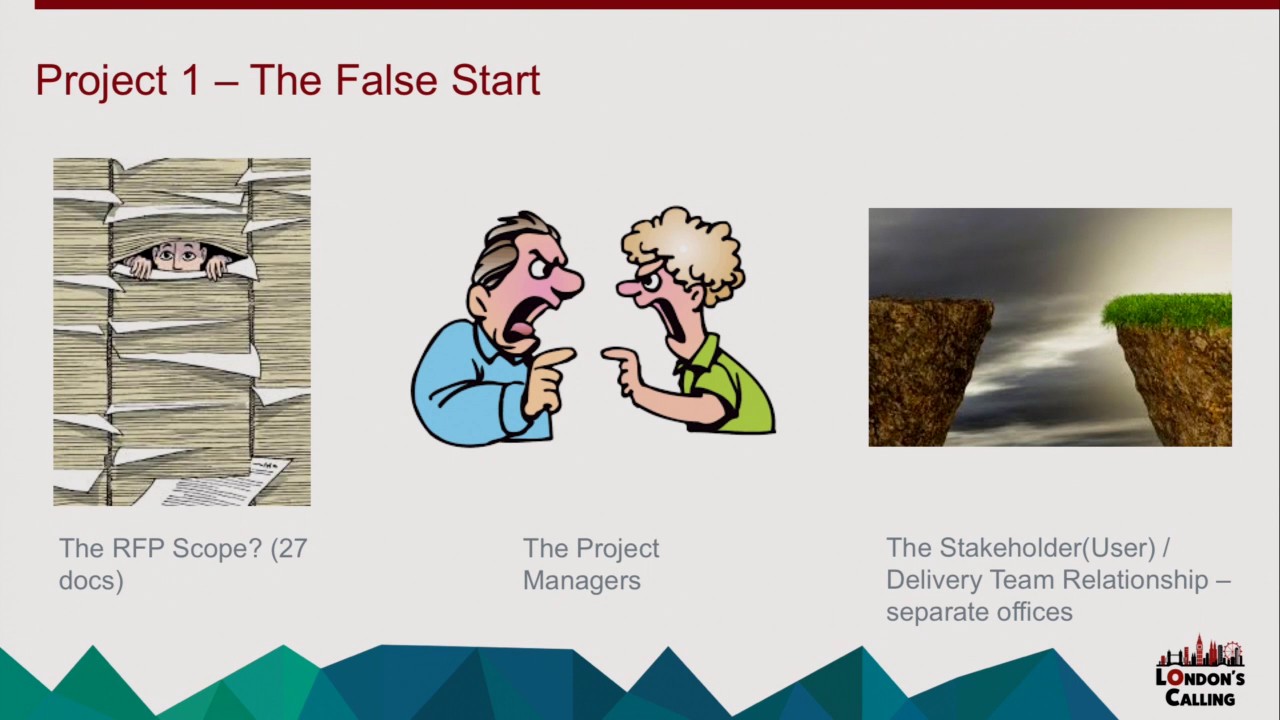 Project 1 – The False Start

The RFP Scope? (27 docs)

The Project Managers

The Stakeholder(User) / Delivery Team Relationship – separate offices

LONDON'S CALLING